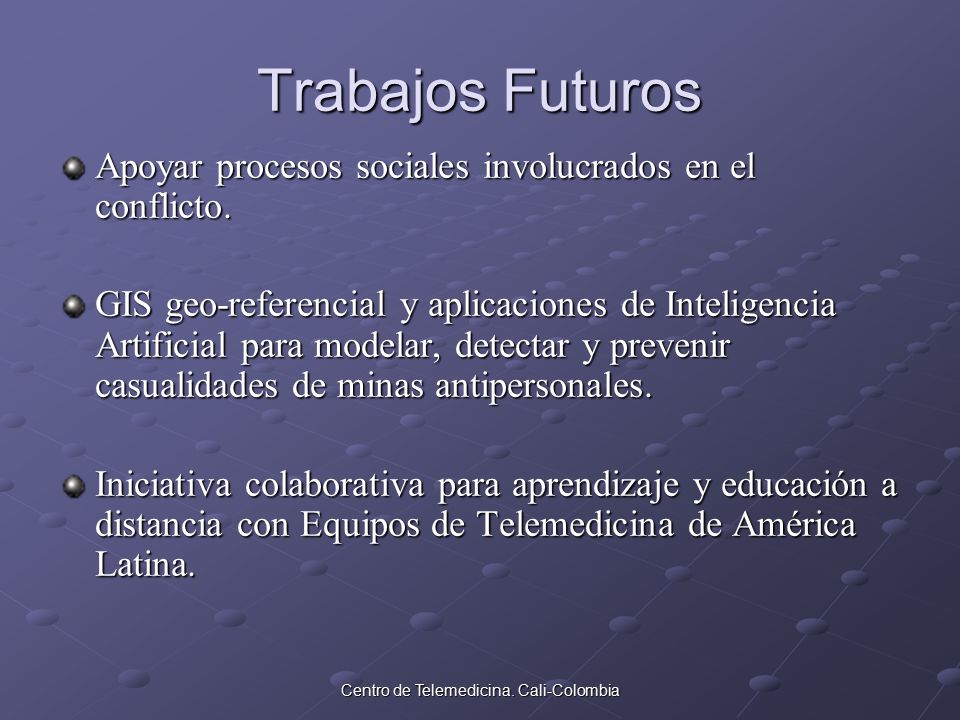 Trabajos Futuros

Apoyar procesos sociales involucrados en el conflicto.

GIS geo-referencial y aplicaciones de Inteligencia Artificial para modelar, detectar y prevenir casualidades de minas antipersonales.

Iniciativa colaborativa para aprendizaje y educación a distancia con Equipos de Telemedicina de América Latina.

Centro de Telemedicina. Cali-Colombia